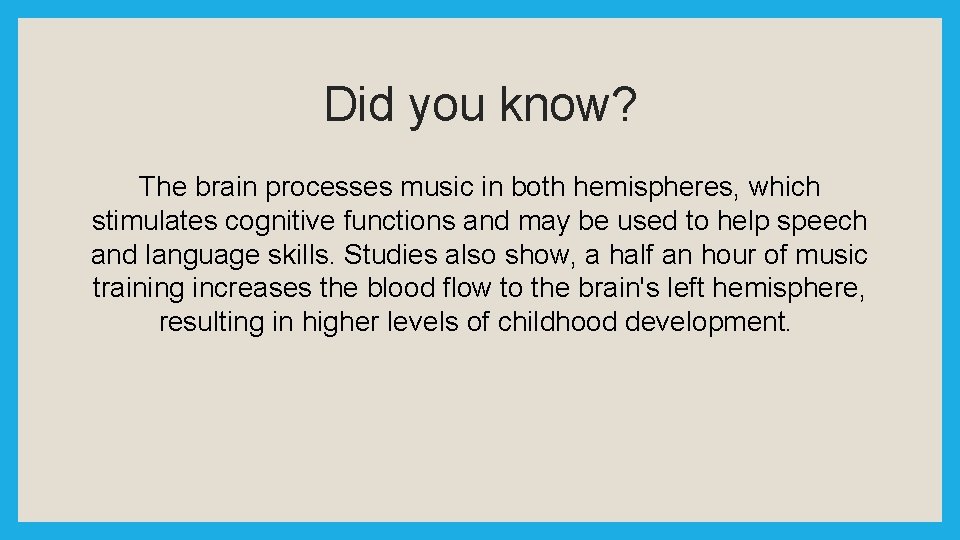 Did you know?

The brain processes music in both hemispheres, which stimulates cognitive functions and may be used to help speech and language skills. Studies also show, a half an hour of music training increases the blood flow to the brain's left hemisphere, resulting in higher levels of childhood development.